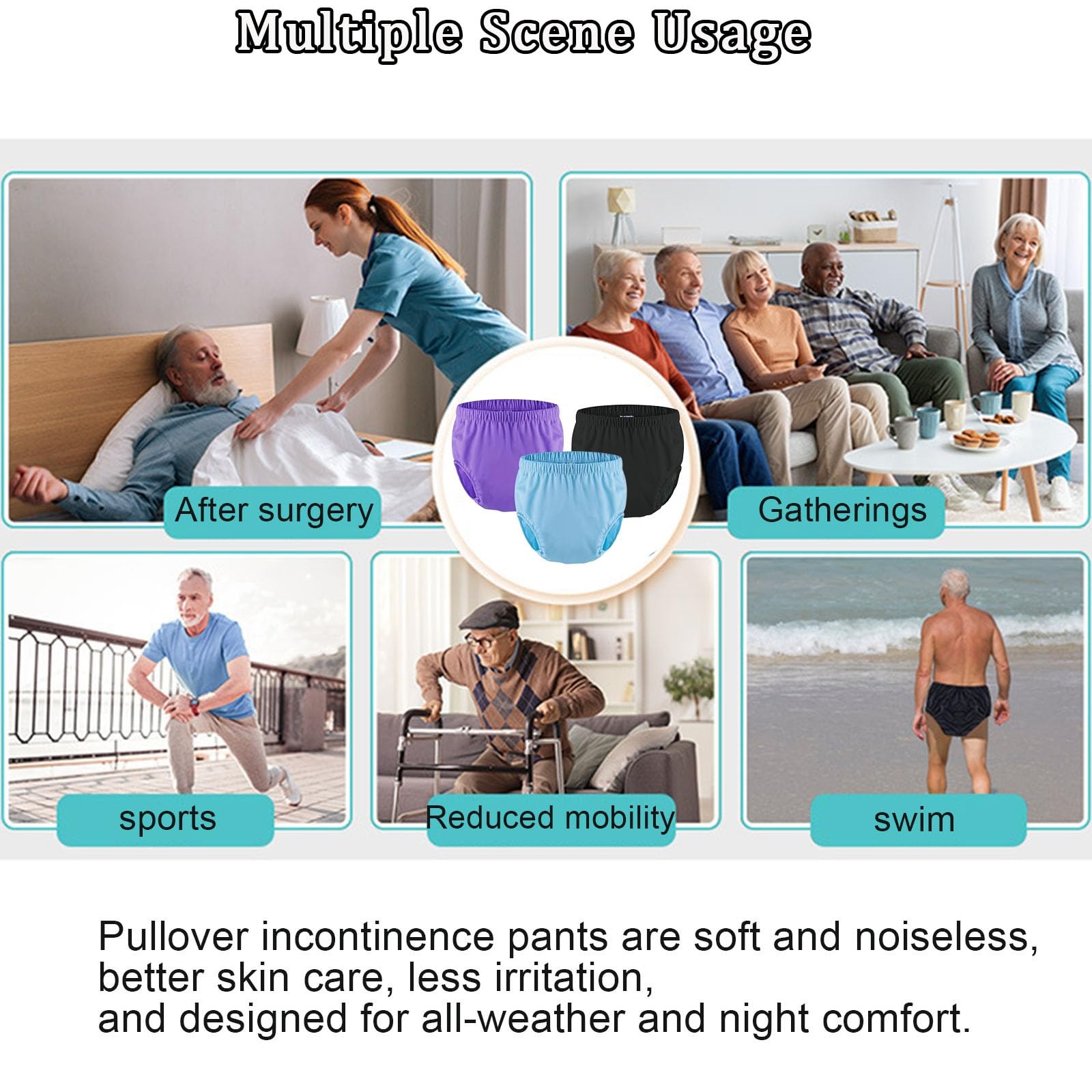 Multiple Scene Usage

After surgery

Gatherings

sports

Reduced mobility

swim

Pullover incontinence pants are soft and noiseless, better skin care, less irritation, and designed for all-weather and night comfort.